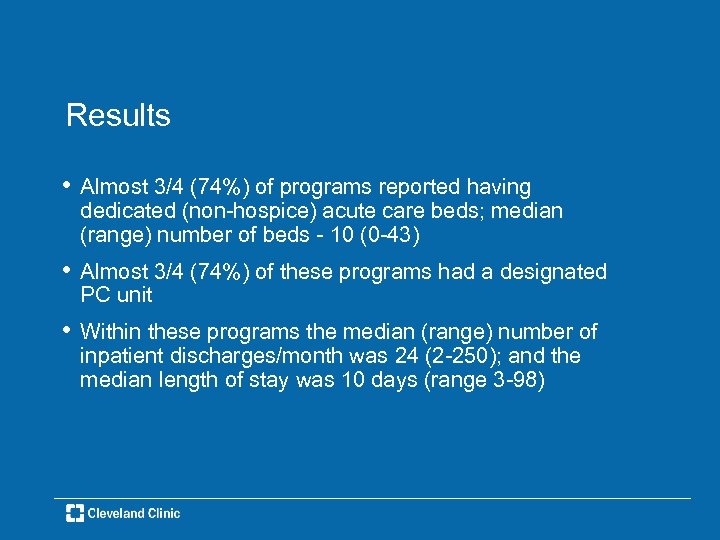 Results

• Almost 3/4 (74%) of programs reported having dedicated (non-hospice) acute care beds; median (range) number of beds - 10 (0-43)

• Almost 3/4 (74%) of these programs had a designated PC unit

• Within these programs the median (range) number of inpatient discharges/month was 24 (2-250); and the median length of stay was 10 days (range 3-98)

Cleveland Clinic